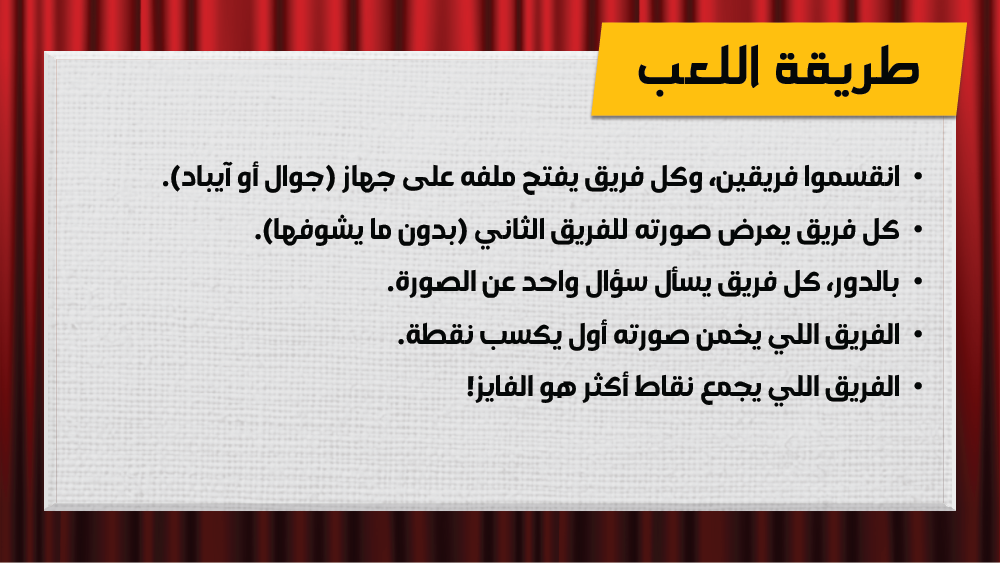 طريقة اللعب

• انقسموا فريقين، وكل فريق يفتح ملفه على جهاز (جوال أو آيباد).
• كل فريق يعرض صورته للفريق الثاني (بدون ما يشوفها).
• بالدور، كل فريق يسأل سؤال واحد عن الصورة.
• الفريق اللي يخمن صورته أول يكسب نقطة.
• الفريق اللي يجمع نقاط أكثر هو الفايز!